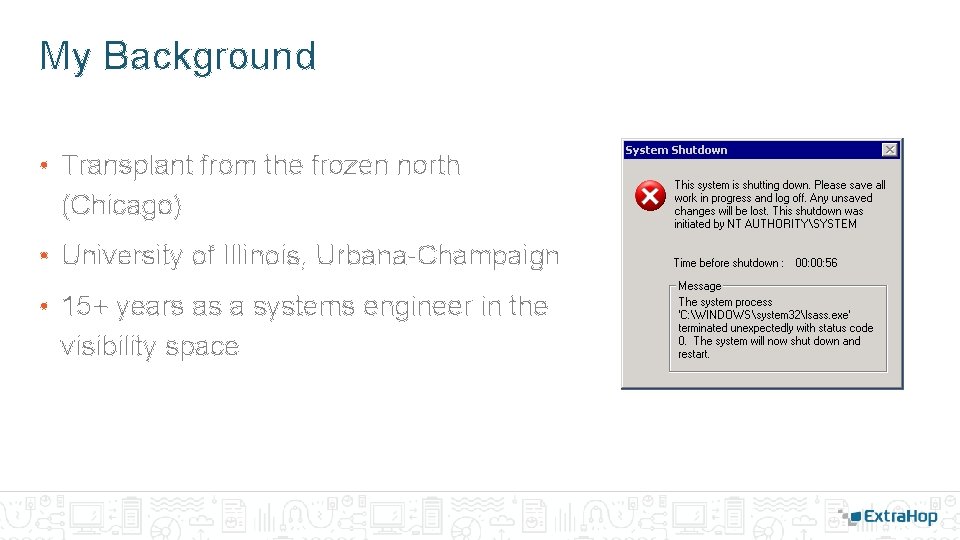 My Background

• Transplant from the frozen north (Chicago)

• University of Illinois, Urbana-Champaign

• 15+ years as a systems engineer in the visibility space

System Shutdown

This system is shutting down. Please save all work in progress and log off. Any unsaved changes will be lost. This shutdown was initiated by NT AUTHORITY\SYSTEM

Time before shutdown : 00:00:56

Message

The system process 'C:\WINDOWS\system32\lsass.exe' terminated unexpectedly with status code 0. The system will now shut down and restart.

ExtraHop